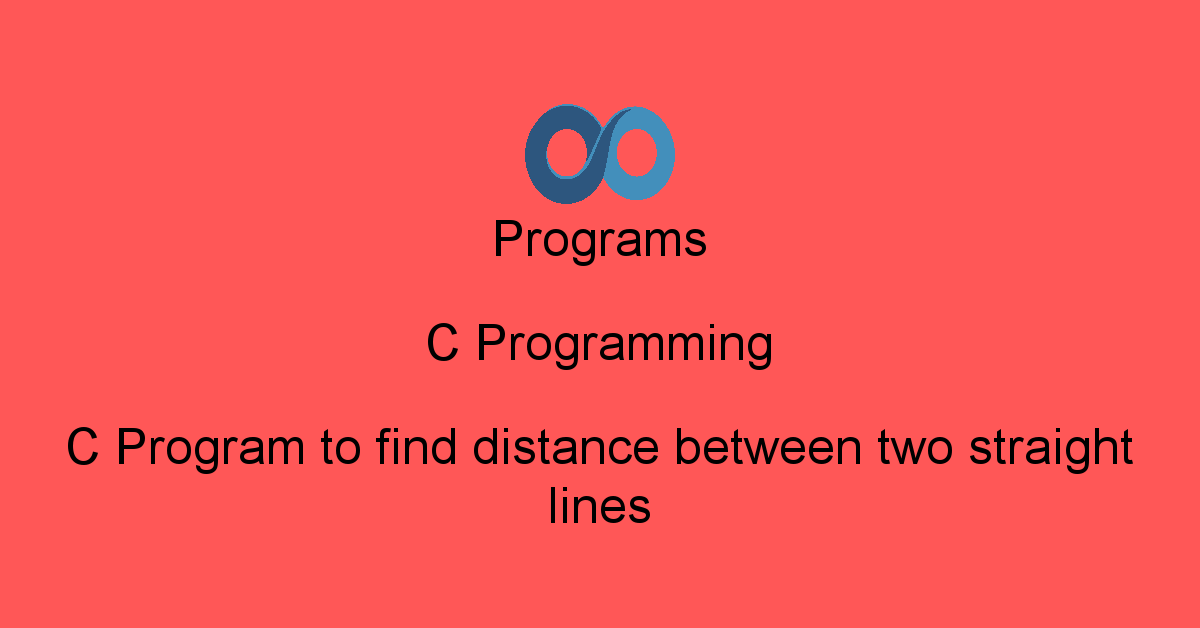 Programs

C Programming

C Program to find distance between two straight lines